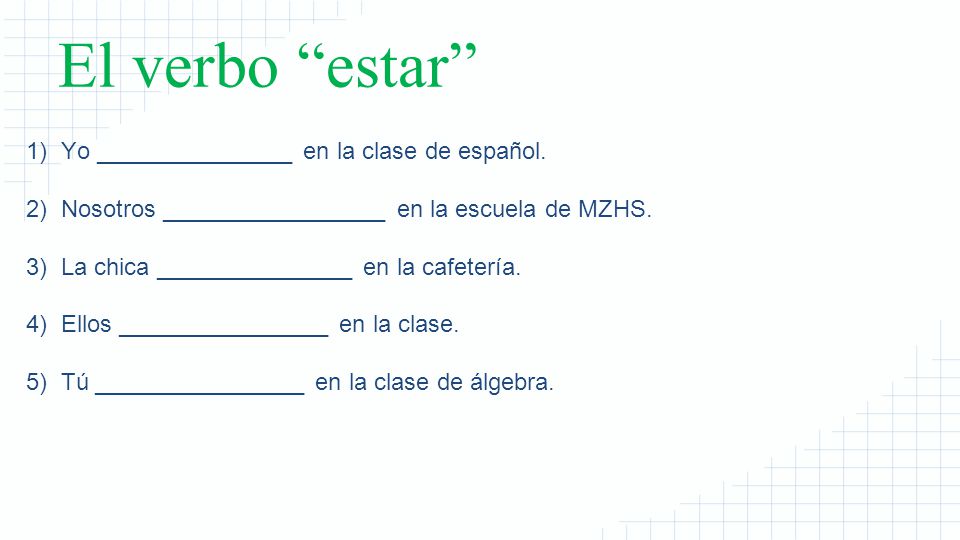 El verbo “estar”

1) Yo _______________ en la clase de español.

2) Nosotros _________________ en la escuela de MZHS.

3) La chica _______________ en la cafetería.

4) Ellos ________________ en la clase.

5) Tú ________________ en la clase de álgebra.